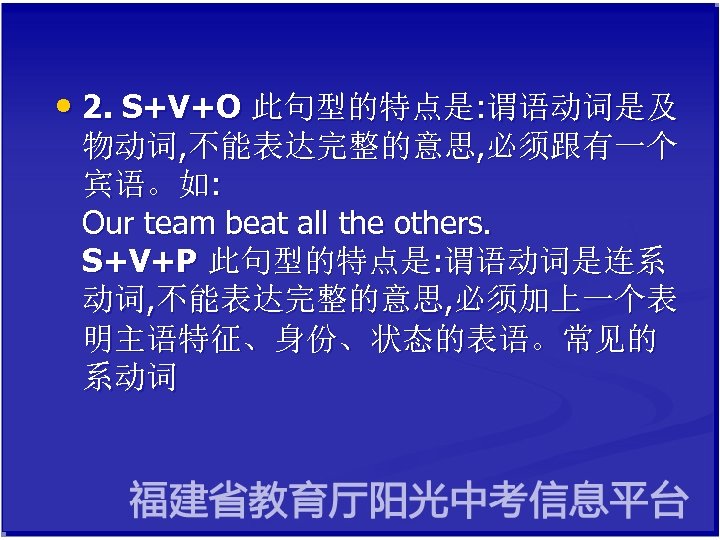 • 2. S+V+O 此句型的特点是:谓语动词是及物动词,不能表达完整的意思,必须跟有一个宾语。如:
Our team beat all the others.
S+V+P 此句型的特点是:谓语动词是连系动词,不能表达完整的意思,必须加上一个表明主语特征、身份、状态的表语。常见的系动词

福建省教育厅阳光中考信息平台